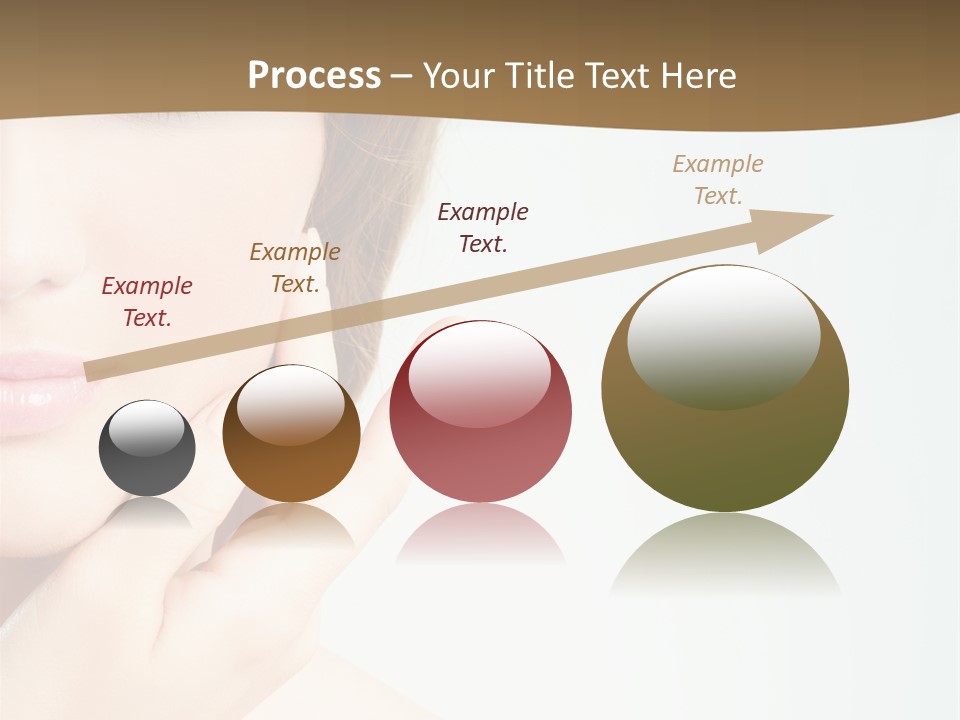 Process – Your Title Text Here

Example Text.

Example Text.

Example Text.

Example Text.